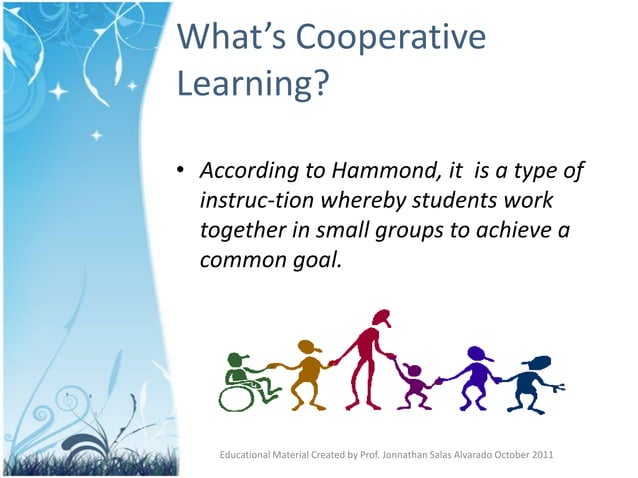 What's Cooperative Learning?

• According to Hammond, it is a type of instruc-tion whereby students work together in small groups to achieve a common goal.

Educational Material Created by Prof. Jonnathan Salas Alvarado October 2011